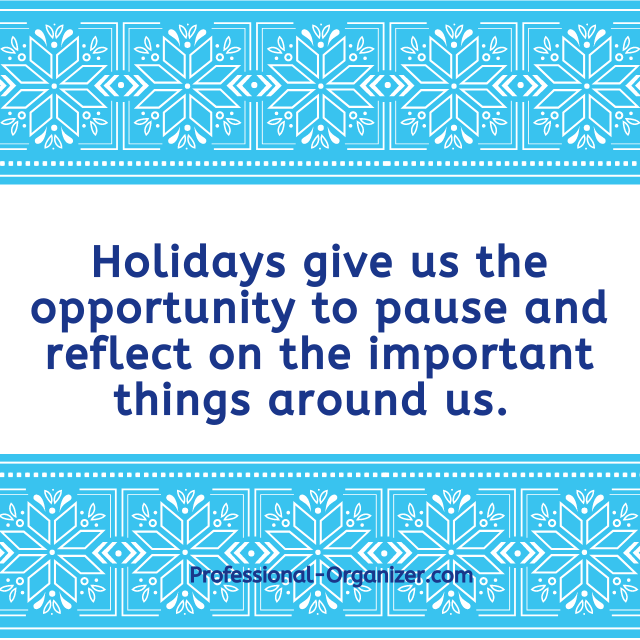 Holidays give us the opportunity to pause and reflect on the important things around us.

Professional-Organizer.com